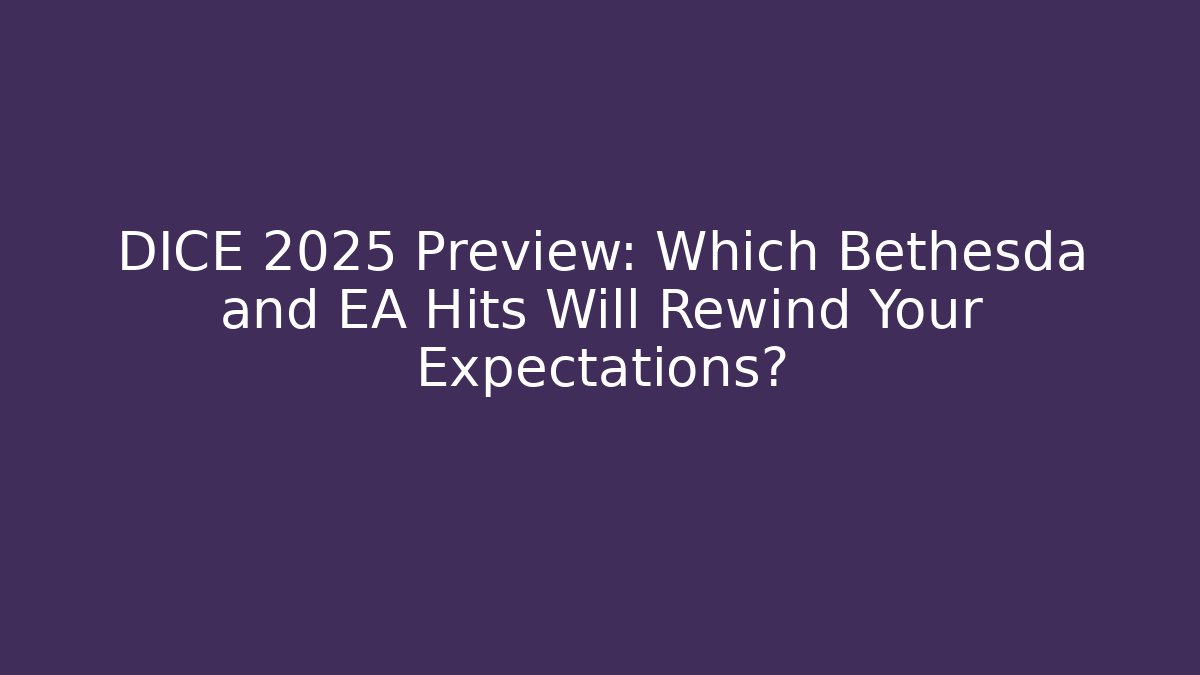 DICE 2025 Preview: Which Bethesda and EA Hits Will Rewind Your Expectations?